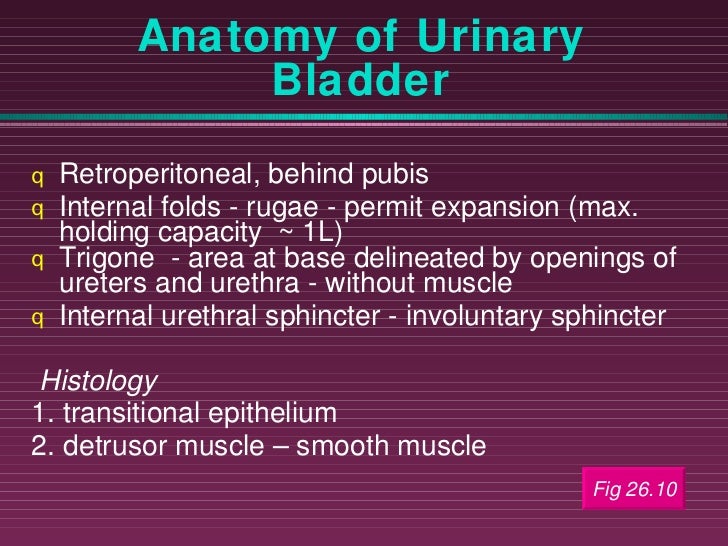 Anatomy of Urinary Bladder

q Retroperitoneal, behind pubis
q Internal folds - rugae - permit expansion (max. holding capacity ~ 1L)
q Trigone - area at base delineated by openings of ureters and urethra - without muscle
q Internal urethral sphincter - involuntary sphincter

Histology
1. transitional epithelium
2. detrusor muscle – smooth muscle

Fig 26.10